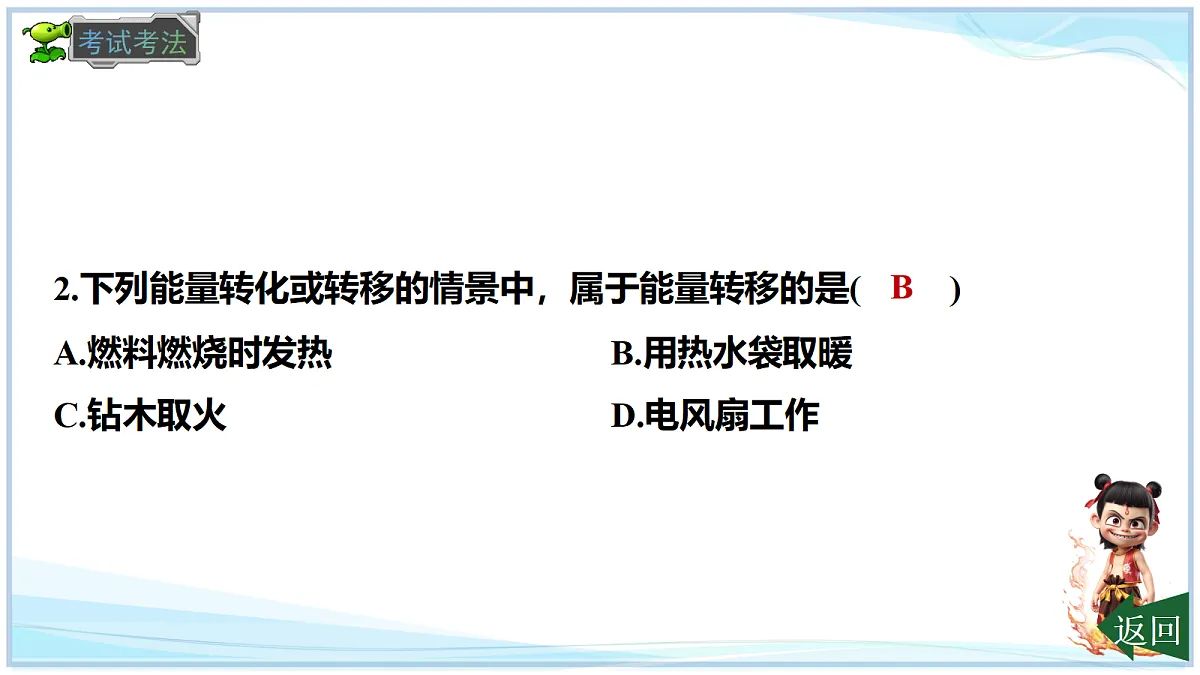 考试考法

2.下列能量转化或转移的情景中，属于能量转移的是( B )

A.燃料燃烧时发热
B.用热水袋取暖
C.钻木取火
D.电风扇工作

返回